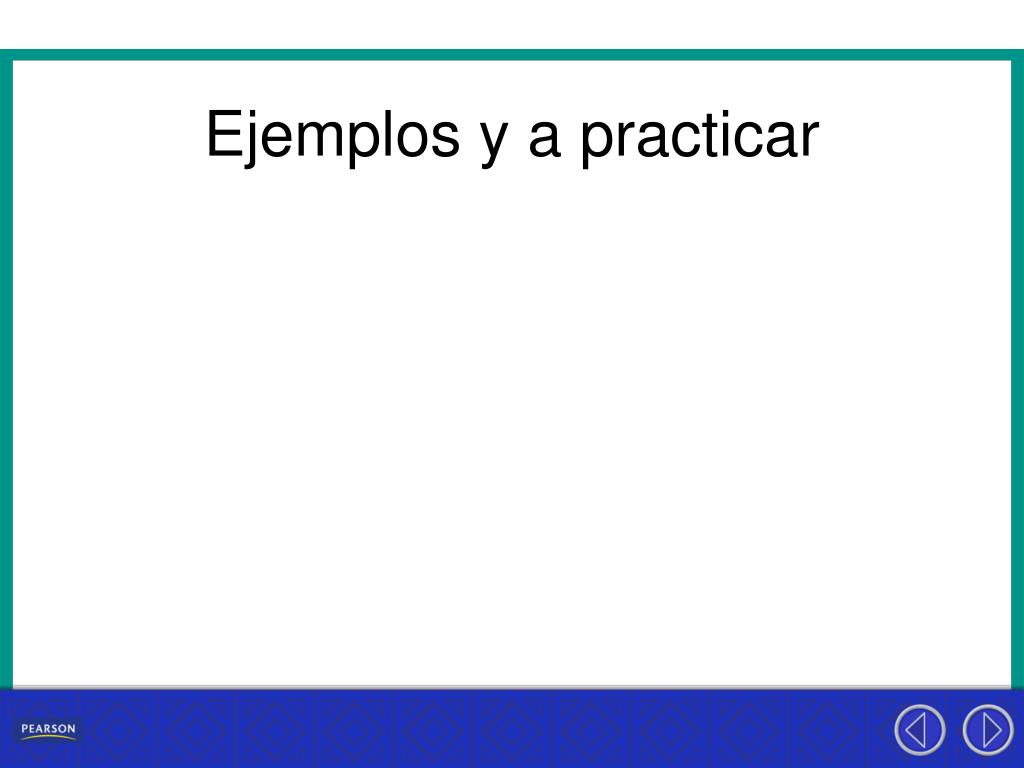 Ejemplos y a practicar

PEARSON